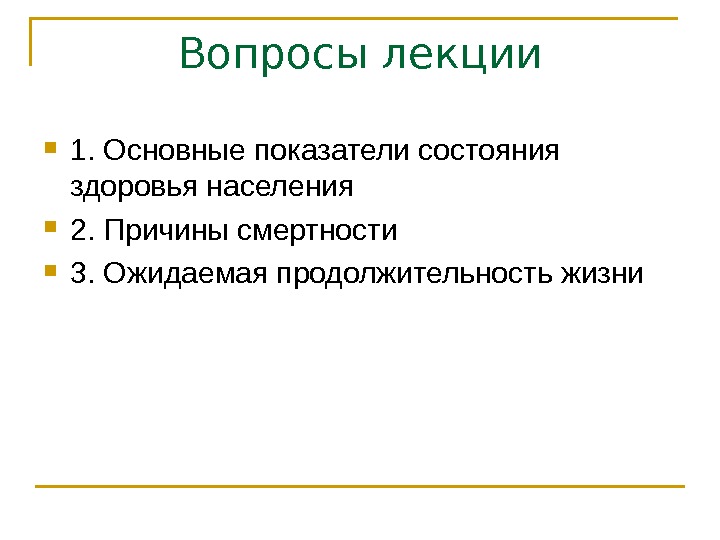 Вопросы лекции

1. Основные показатели состояния здоровья населения

2. Причины смертности

3. Ожидаемая продолжительность жизни